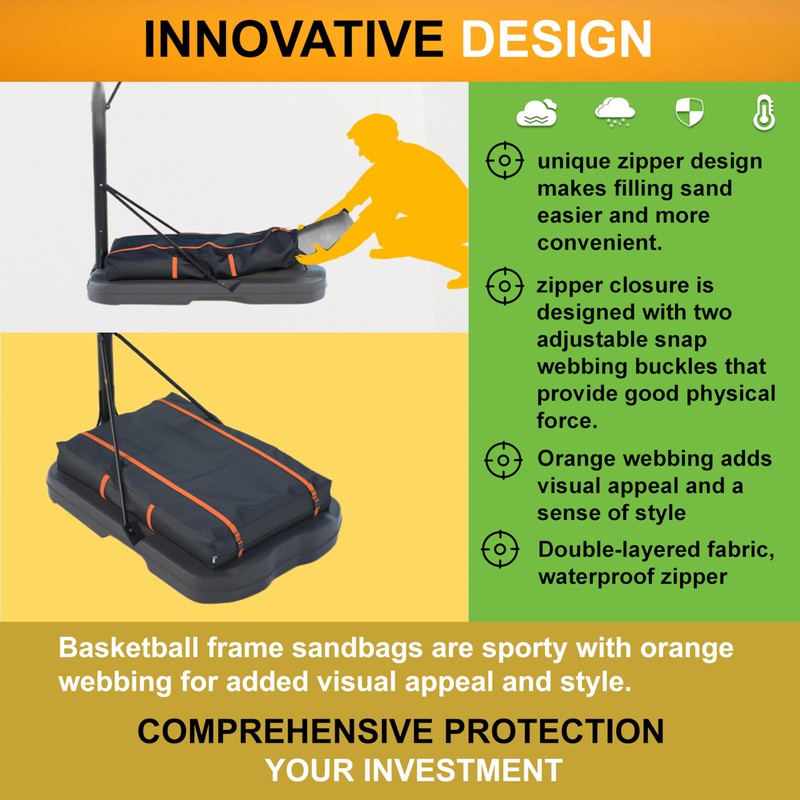 INNOVATIVE DESIGN

unique zipper design makes filling sand easier and more convenient.

zipper closure is designed with two adjustable snap webbing buckles that provide good physical force.

Orange webbing adds visual appeal and a sense of style

Double-layered fabric, waterproof zipper

Basketball frame sandbags are sporty with orange webbing for added visual appeal and style.

COMPREHENSIVE PROTECTION
YOUR INVESTMENT